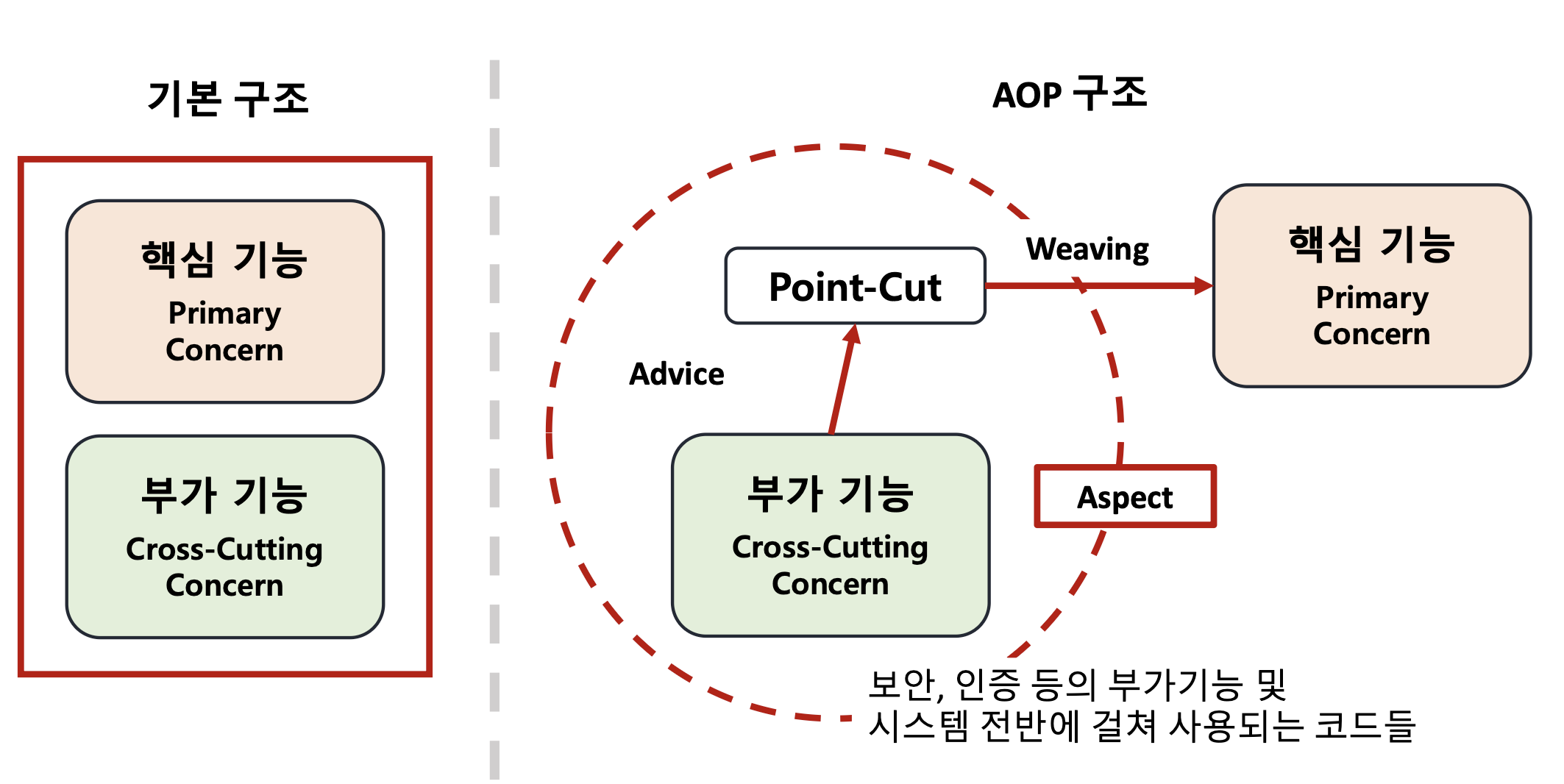 기본 구조

핵심 기능
Primary Concern

부가 기능
Cross-Cutting Concern

AOP 구조

Point-Cut

Weaving

핵심 기능
Primary Concern

Advice

부가 기능
Cross-Cutting Concern

Aspect

보안, 인증 등의 부가기능 및
시스템 전반에 걸쳐 사용되는 코드들